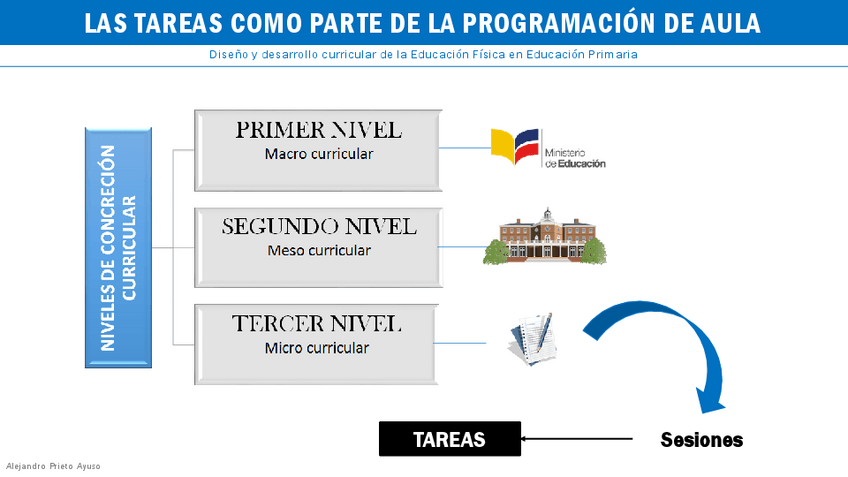 LAS TAREAS COMO PARTE DE LA PROGRAMACIÓN DE AULA

Diseño y desarrollo curricular de la Educación Física en Educación Primaria

NIVELES DE CONCRECIÓN CURRICULAR

PRIMER NIVEL
Macro curricular

Ministerio de Educación

SEGUNDO NIVEL
Meso curricular

TERCER NIVEL
Micro curricular

TAREAS

Sesiones

Alejandro Prieto Ayuso